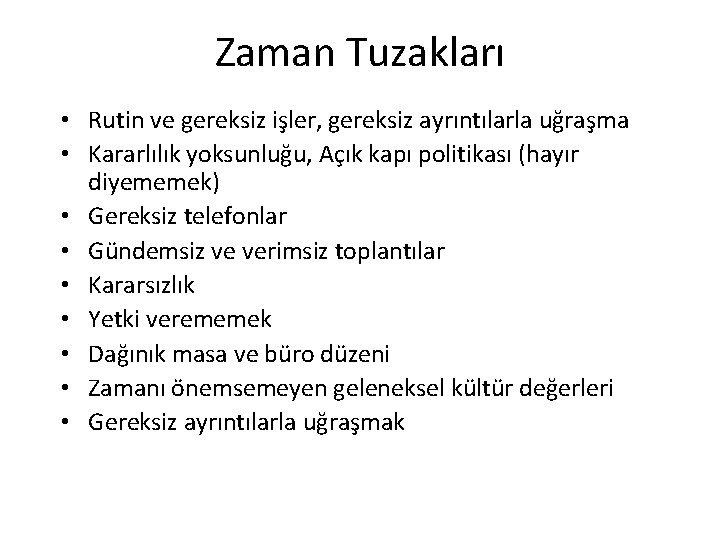 Zaman Tuzakları

• Rutin ve gereksiz işler, gereksiz ayrıntılarla uğraşma
• Kararlılık yoksunluğu, Açık kapı politikası (hayır diyememek)
• Gereksiz telefonlar
• Gündemsiz ve verimsiz toplantılar
• Kararsızlık
• Yetki verememek
• Dağınık masa ve büro düzeni
• Zamanı önemsemeyen geleneksel kültür değerleri
• Gereksiz ayrıntılarla uğraşmak